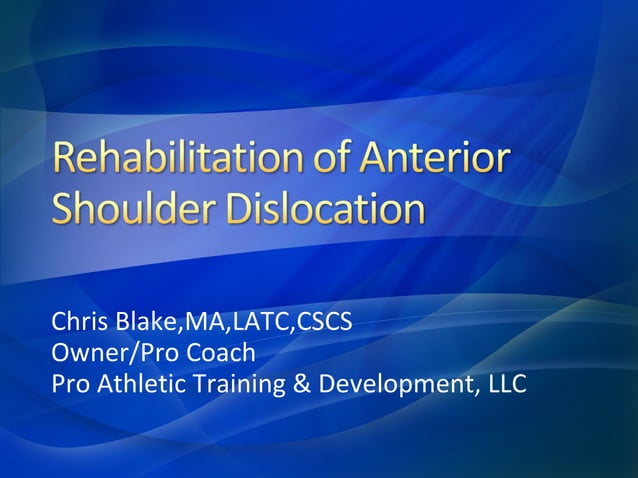 Rehabilitation of Anterior Shoulder Dislocation

Chris Blake,MA,LATC,CSCS
Owner/Pro Coach
Pro Athletic Training & Development, LLC